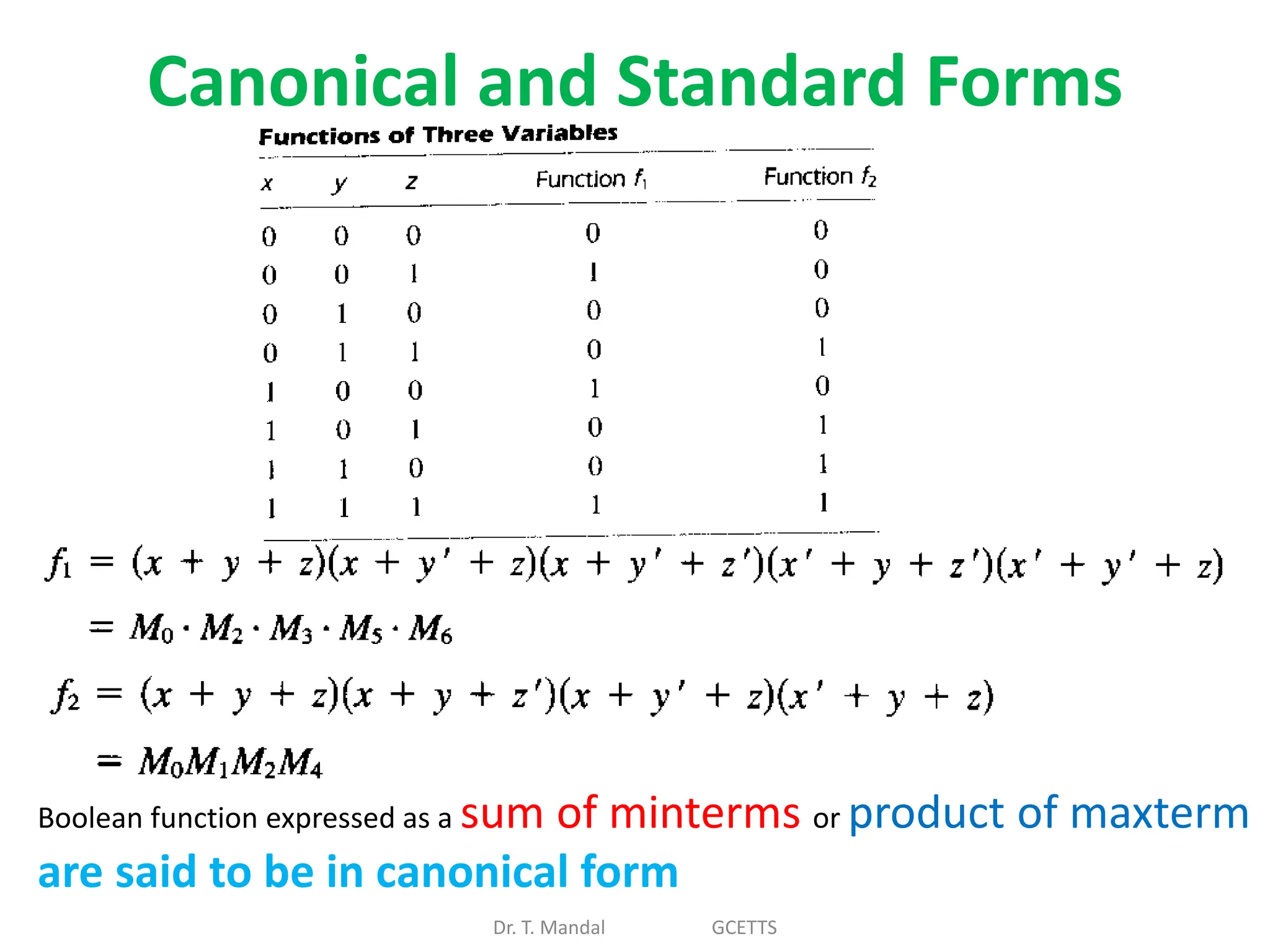 Canonical and Standard Forms

Functions of Three Variables

| $x$ | $y$ | $z$ | Function $f_1$ | Function $f_2$ |
|---|---|---|---|---|
| 0 | 0 | 0 | 0 | 0 |
| 0 | 0 | 1 | 1 | 0 |
| 0 | 1 | 0 | 0 | 0 |
| 0 | 1 | 1 | 0 | 1 |
| 1 | 0 | 0 | 1 | 0 |
| 1 | 0 | 1 | 0 | 1 |
| 1 | 1 | 0 | 0 | 1 |
| 1 | 1 | 1 | 1 | 1 |

$f_1 = (x + y + z)(x + y' + z)(x + y' + z')(x' + y + z')(x' + y' + z)$

$= M_0 \cdot M_2 \cdot M_3 \cdot M_5 \cdot M_6$

$f_2 = (x + y + z)(x + y + z')(x + y' + z)(x' + y + z)$

$= M_0 M_1 M_2 M_4$

Boolean function expressed as a sum of minterms or product of maxterm are said to be in canonical form

Dr. T. Mandal GCETTS